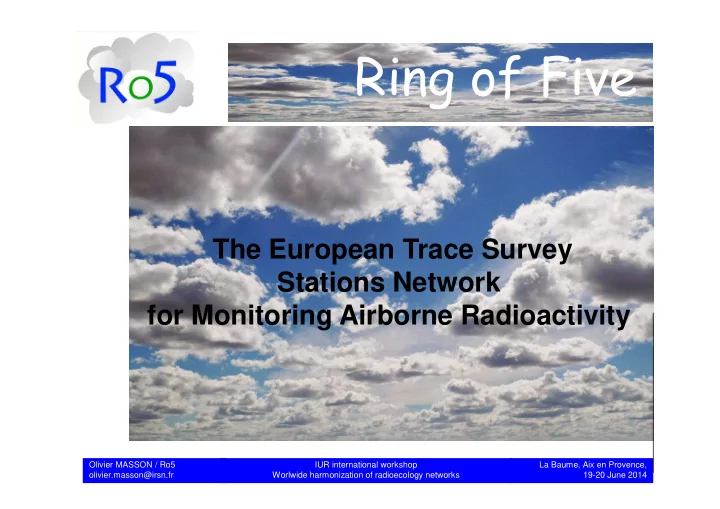 Ro5

Ring of Five

The European Trace Survey Stations Network for Monitoring Airborne Radioactivity

Olivier MASSON / Ro5
olivier.masson@irsn.fr

IUR international workshop
Worlwide harmonization of radioecology networks

La Baume, Aix en Provence,
19-20 June 2014